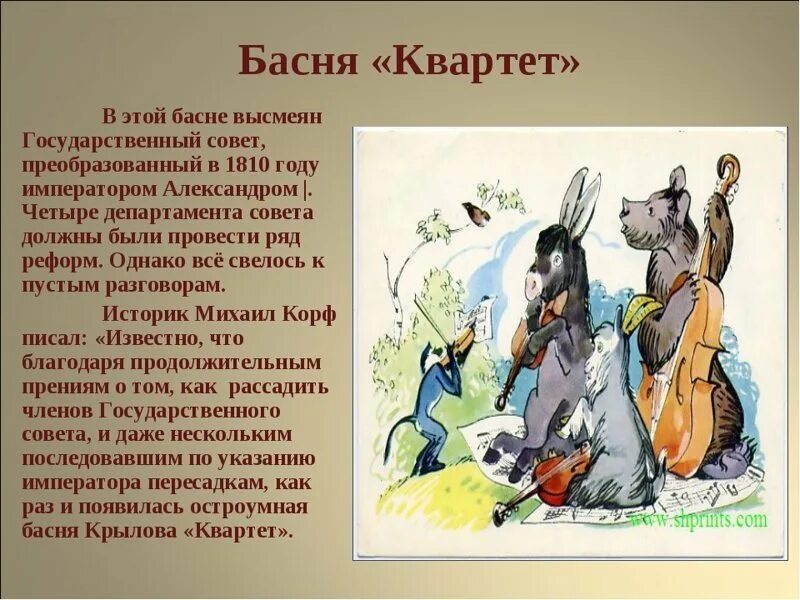 Басня «Квартет»

В этой басне высмеян Государственный совет, преобразованный в 1810 году императором Александром |. Четыре департамента совета должны были провести ряд реформ. Однако всё свелось к пустым разговорам.

Историк Михаил Корф писал: «Известно, что благодаря продолжительным прениям о том, как рассадить членов Государственного совета, и даже нескольким последовавшим по указанию императора пересадкам, как раз и появилась остроумная басня Крылова «Квартет».

www.shprints.com